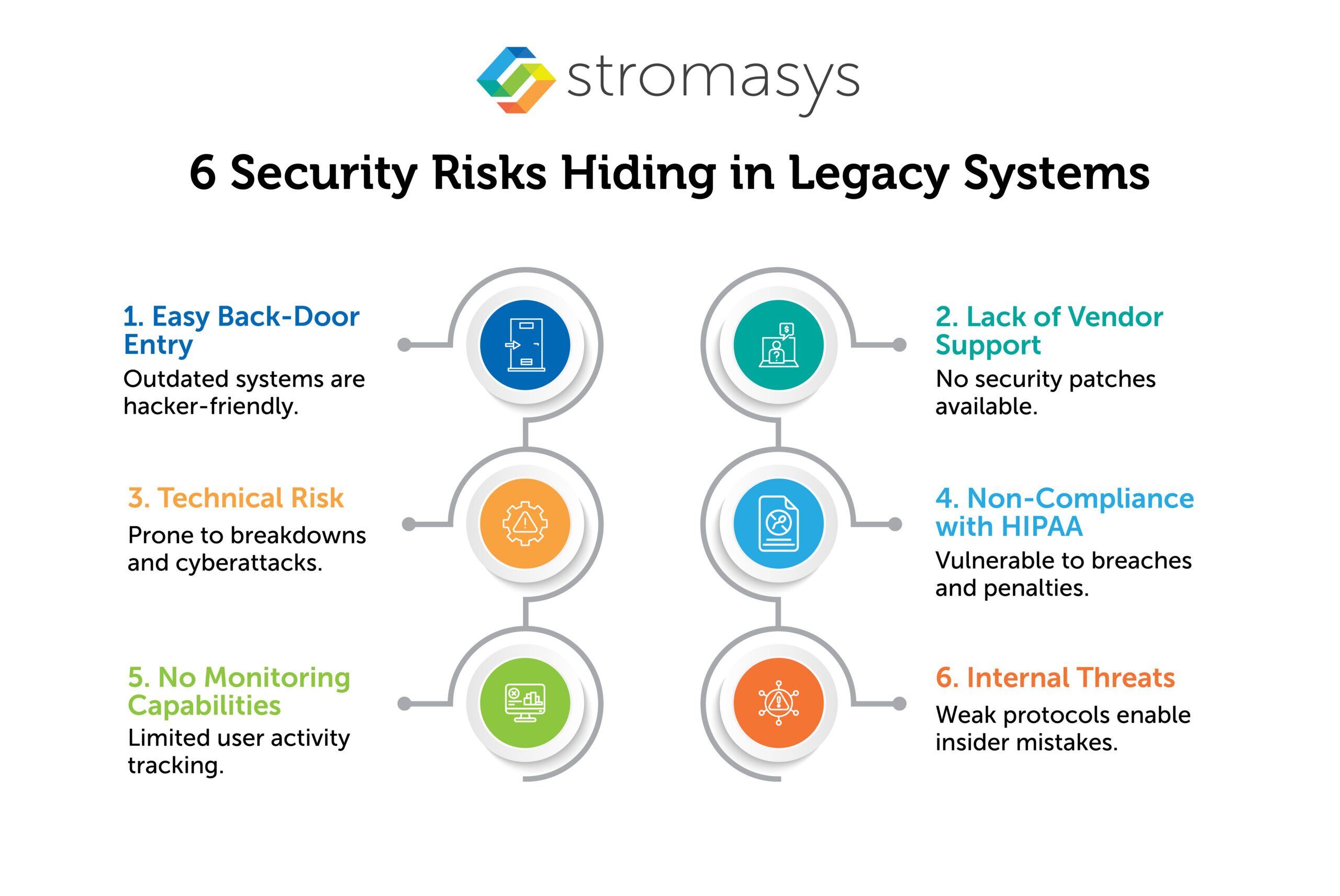 stromasys

6 Security Risks Hiding in Legacy Systems

1. Easy Back-Door Entry
Outdated systems are hacker-friendly.

2. Lack of Vendor Support
No security patches available.

3. Technical Risk
Prone to breakdowns and cyberattacks.

4. Non-Compliance with HIPAA
Vulnerable to breaches and penalties.

5. No Monitoring Capabilities
Limited user activity tracking.

6. Internal Threats
Weak protocols enable insider mistakes.